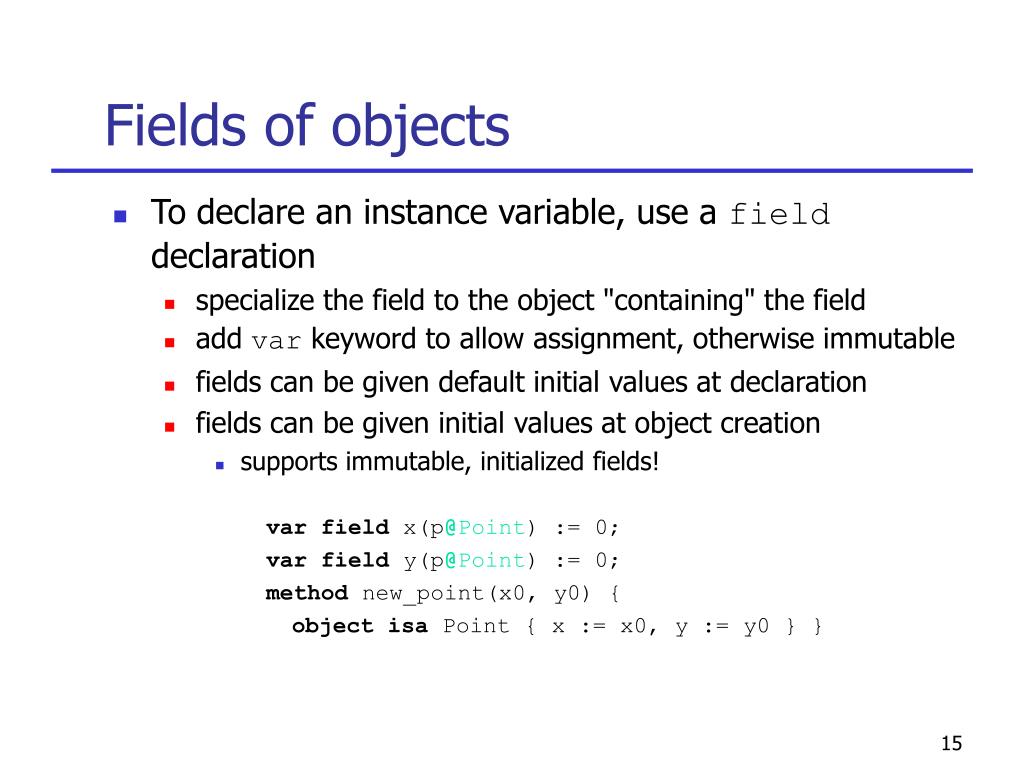 Fields of objects

To declare an instance variable, use a field declaration

specialize the field to the object "containing" the field

add var keyword to allow assignment, otherwise immutable

fields can be given default initial values at declaration

fields can be given initial values at object creation

supports immutable, initialized fields!

var field x(p@Point) := 0;
var field y(p@Point) := 0;
method new_point(x0, y0) {
  object isa Point { x := x0, y := y0 } }

15